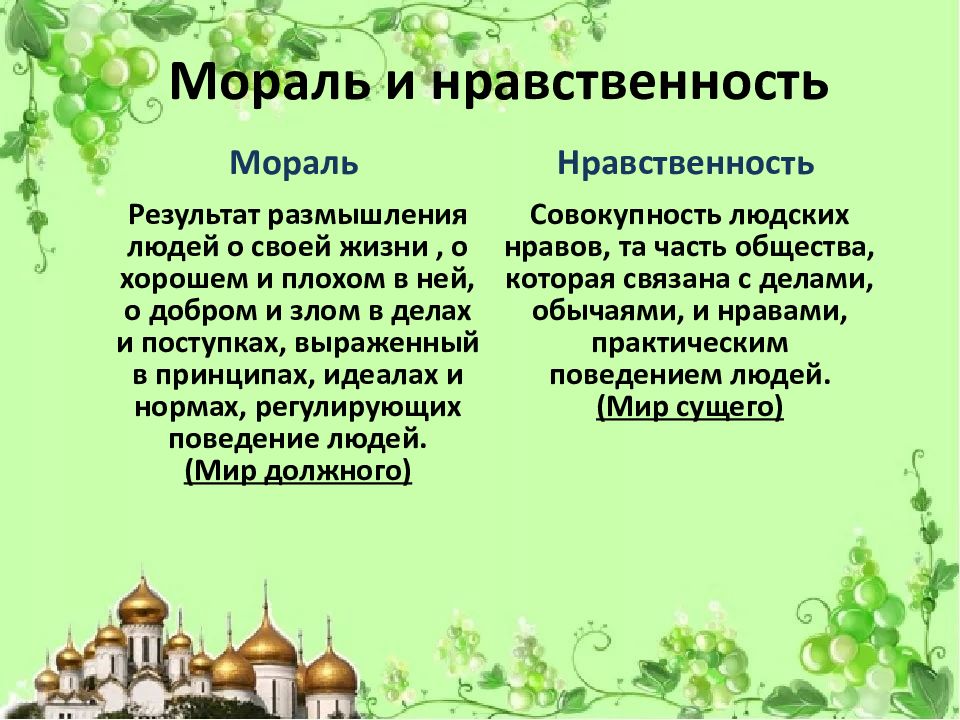 Мораль и нравственность

Мораль

Результат размышления людей о своей жизни , о хорошем и плохом в ней, о добром и злом в делах и поступках, выраженный в принципах, идеалах и нормах, регулирующих поведение людей.
(Мир должного)

Нравственность

Совокупность людских нравов, та часть общества, которая связана с делами, обычаями, и нравами, практическим поведением людей.
(Мир сущего)